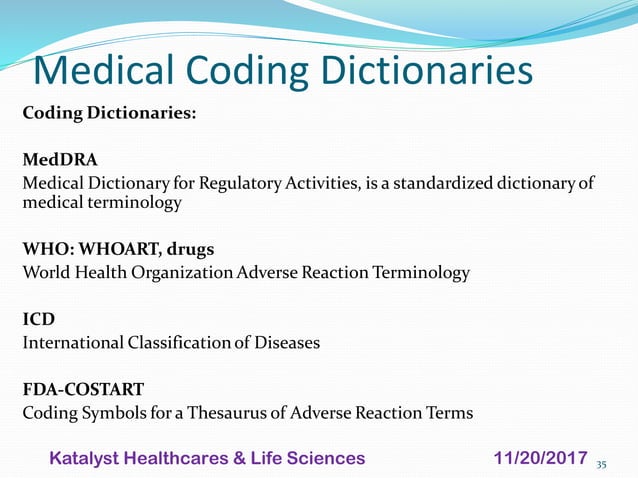 Medical Coding Dictionaries

Coding Dictionaries:

MedDRA
Medical Dictionary for Regulatory Activities, is a standardized dictionary of medical terminology

WHO: WHOART, drugs
World Health Organization Adverse Reaction Terminology

ICD
International Classification of Diseases

FDA-COSTART
Coding Symbols for a Thesaurus of Adverse Reaction Terms

Katalyst Healthcares & Life Sciences 11/20/2017 35